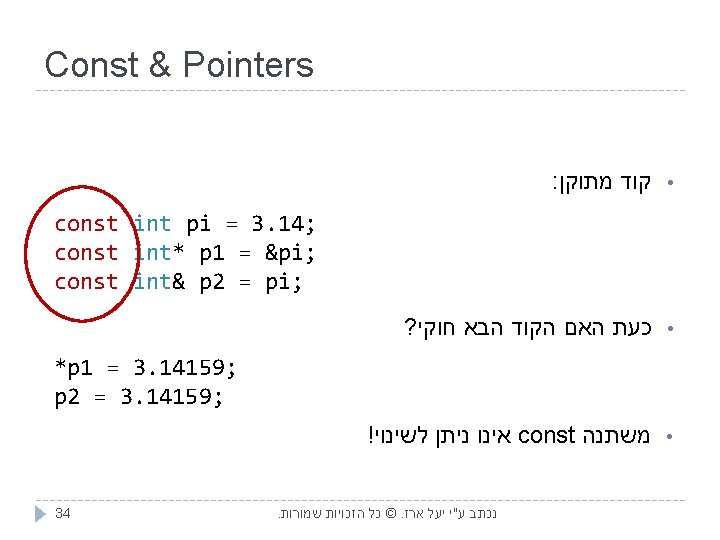 Const & Pointers

• קוד מתוקן:

const int pi = 3.14;
const int* p1 = &pi;
const int& p2 = pi;

• כעת האם הקוד הבא חוקי?

*p1 = 3.14159;
p2 = 3.14159;

• משתנה const אינו ניתן לשינוי!

34 נכתב ע"י יעל ארז. © כל הזכויות שמורות.